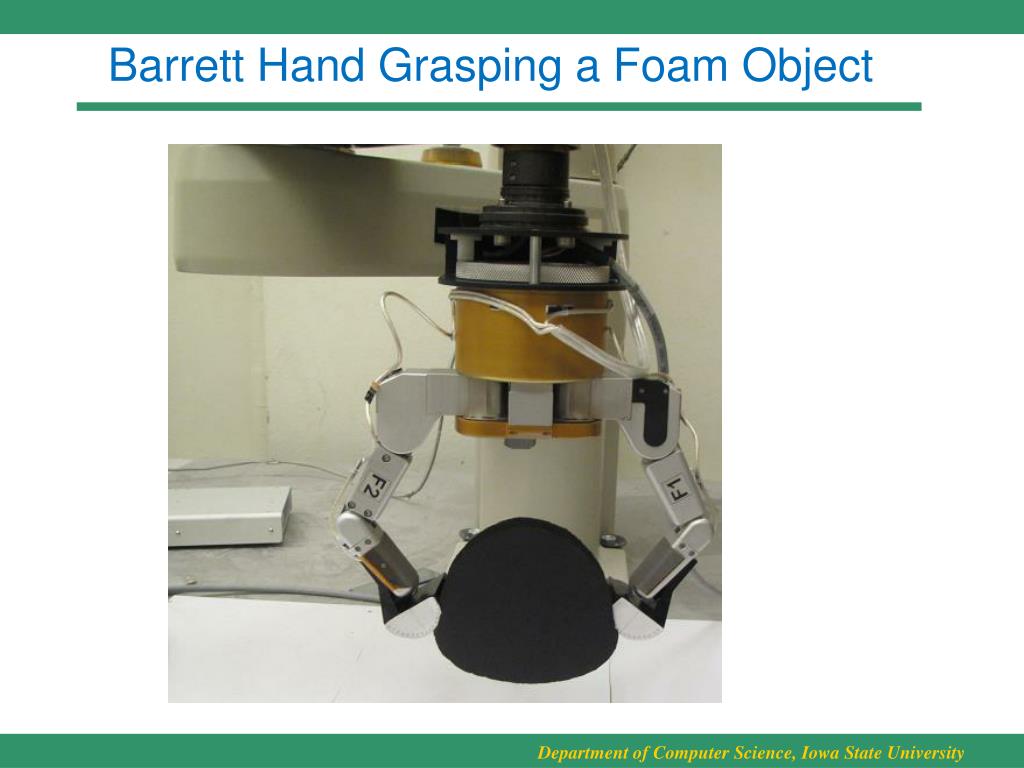 Barrett Hand Grasping a Foam Object

F2

F1

Department of Computer Science, Iowa State University